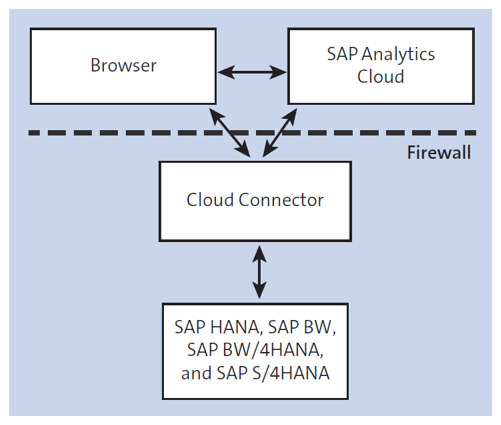 Browser

SAP Analytics Cloud

Firewall

Cloud Connector

SAP HANA, SAP BW, SAP BW/4HANA, and SAP S/4HANA